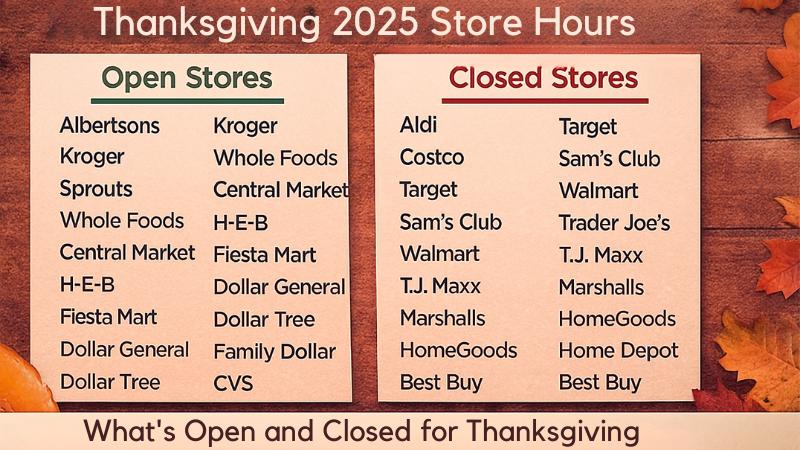 Thanksgiving 2025 Store Hours

Open Stores

Albertsons
Kroger
Sprouts
Whole Foods
Central Market
H-E-B
Fiesta Mart
Dollar General
Dollar Tree

Kroger
Whole Foods
Central Market
H-E-B
Fiesta Mart
Dollar General
Dollar Tree
Family Dollar
CVS

Closed Stores

Aldi
Costco
Target
Sam's Club
Walmart
T.J. Maxx
Marshalls
HomeGoods
Best Buy

Target
Sam's Club
Walmart
Trader Joe's
T.J. Maxx
Marshalls
HomeGoods
Home Depot
Best Buy

What's Open and Closed for Thanksgiving